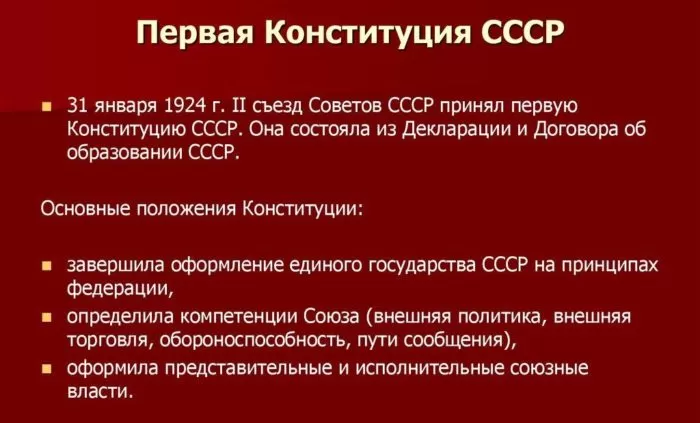 Первая Конституция СССР

31 января 1924 г. II съезд Советов СССР принял первую Конституцию СССР. Она состояла из Декларации и Договора об образовании СССР.

Основные положения Конституции:

завершила оформление единого государства СССР на принципах федерации,

определила компетенции Союза (внешняя политика, внешняя торговля, обороноспособность, пути сообщения),

оформила представительные и исполнительные союзные власти.